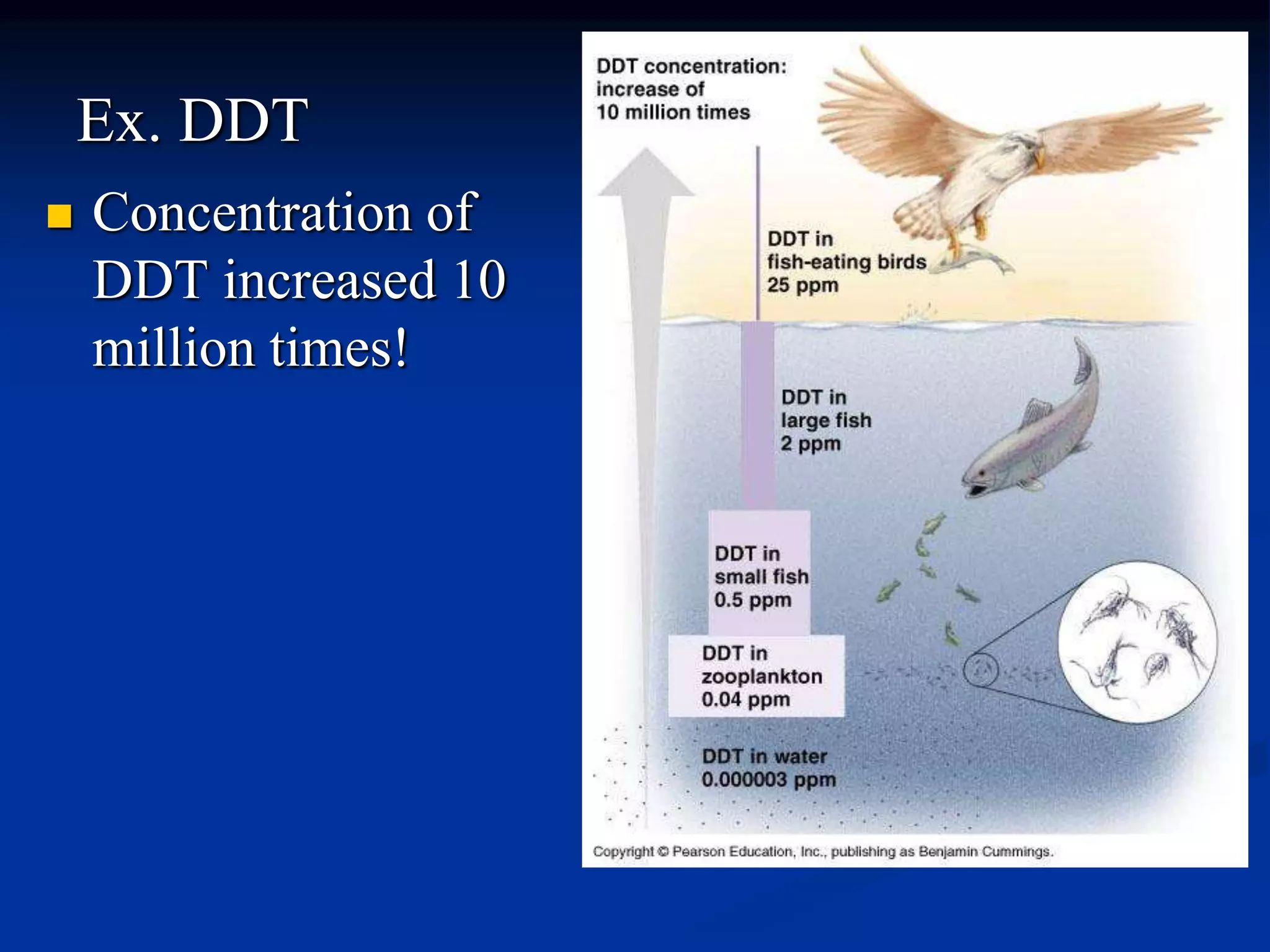 Ex. DDT

Concentration of DDT increased 10 million times!

DDT concentration: increase of 10 million times

DDT in fish-eating birds 25 ppm

DDT in large fish 2 ppm

DDT in small fish 0.5 ppm

DDT in zooplankton 0.04 ppm

DDT in water 0.000003 ppm

Copyright © Pearson Education, Inc., publishing as Benjamin Cummings.